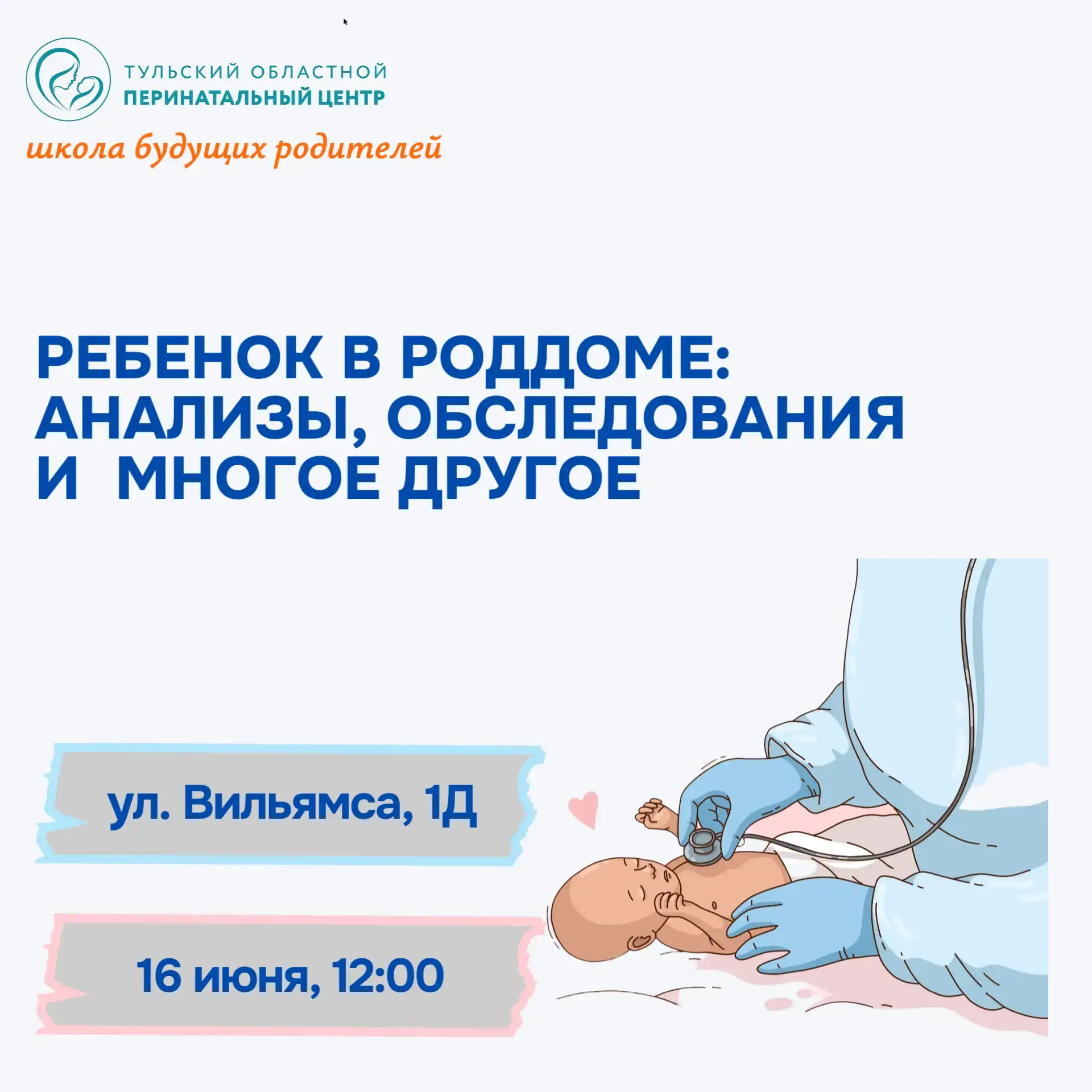 ТУЛЬСКИЙ ОБЛАСТНОЙ
ПЕРИНАТАЛЬНЫЙ ЦЕНТР

школа будущих родителей

РЕБЕНОК В РОДДОМЕ: АНАЛИЗЫ, ОБСЛЕДОВАНИЯ И МНОГОЕ ДРУГОЕ

ул. Вильямса, 1Д

16 июня, 12:00